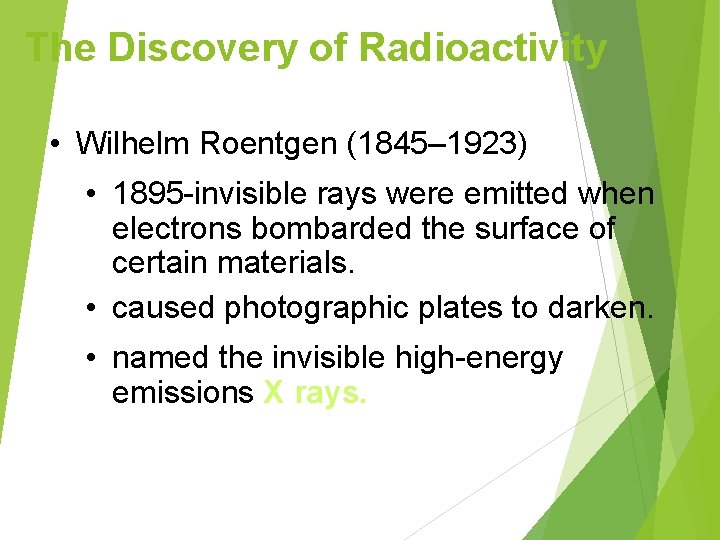 The Discovery of Radioactivity

• Wilhelm Roentgen (1845–1923)

• 1895-invisible rays were emitted when electrons bombarded the surface of certain materials.

• caused photographic plates to darken.

• named the invisible high-energy emissions X rays.